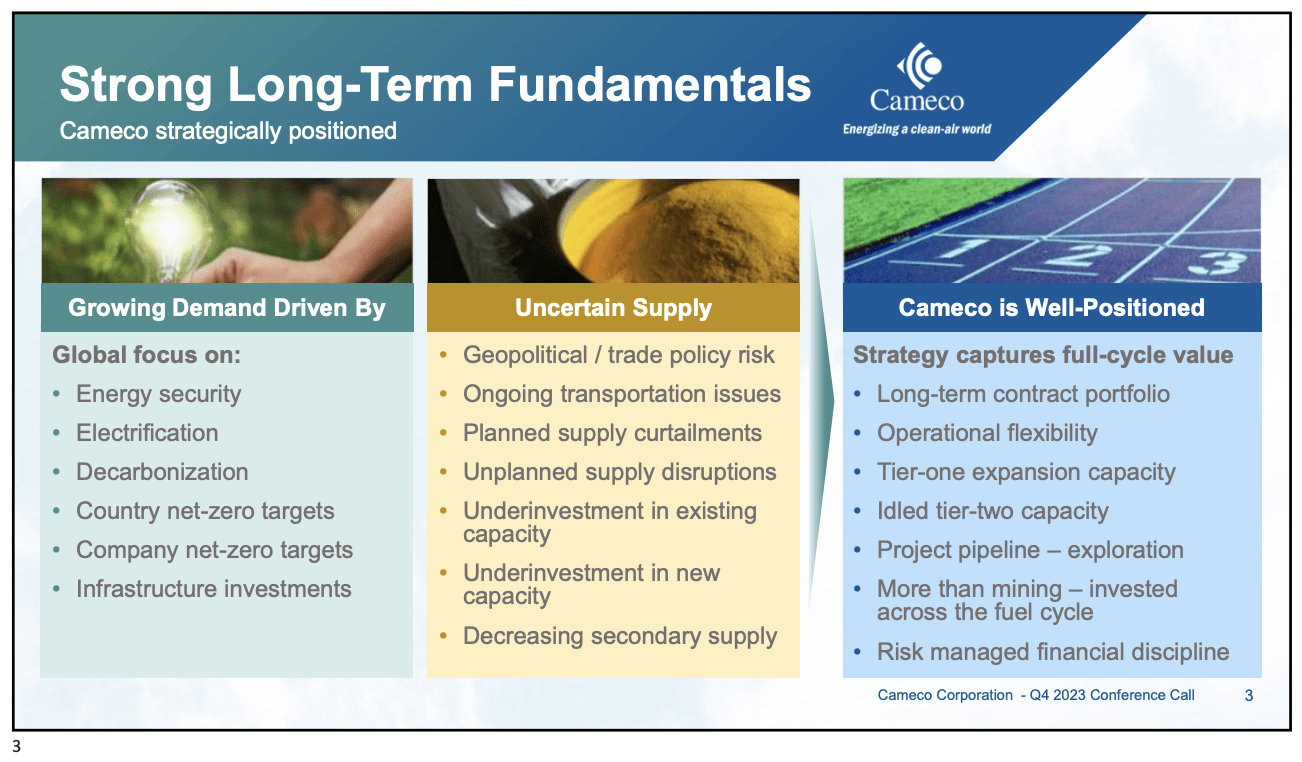 Strong Long-Term Fundamentals
Cameco strategically positioned

Cameco
Energizing a clean-air world

Growing Demand Driven By

Global focus on:
• Energy security
• Electrification
• Decarbonization
• Country net-zero targets
• Company net-zero targets
• Infrastructure investments

Uncertain Supply

• Geopolitical / trade policy risk
• Ongoing transportation issues
• Planned supply curtailments
• Unplanned supply disruptions
• Underinvestment in existing capacity
• Underinvestment in new capacity
• Decreasing secondary supply

1 2 3

Cameco is Well-Positioned

Strategy captures full-cycle value
• Long-term contract portfolio
• Operational flexibility
• Tier-one expansion capacity
• Idled tier-two capacity
• Project pipeline – exploration
• More than mining – invested across the fuel cycle
• Risk managed financial discipline

Cameco Corporation - Q4 2023 Conference Call 3

3